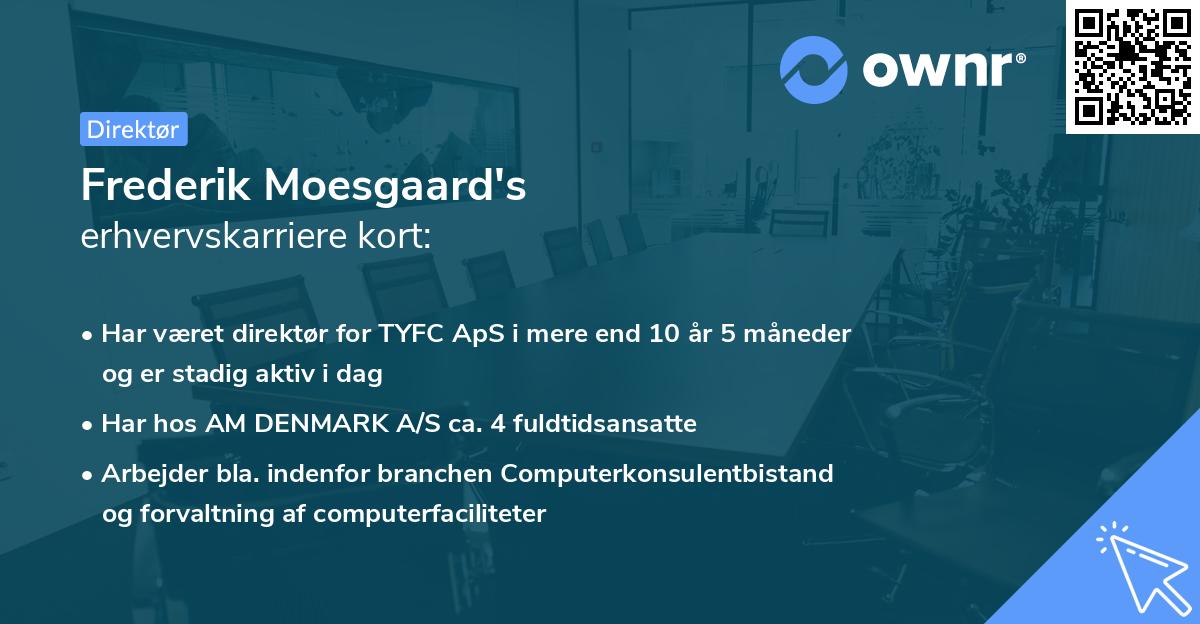 ownr®

Direktør

Frederik Moesgaard's
erhvervskarriere kort:

• Har været direktør for TYFC ApS i mere end 10 år 5 måneder og er stadig aktiv i dag
• Har hos AM DENMARK A/S ca. 4 fuldtidsansatte
• Arbejder bla. indenfor branchen Computerkonsulentbistand og forvaltning af computerfaciliteter